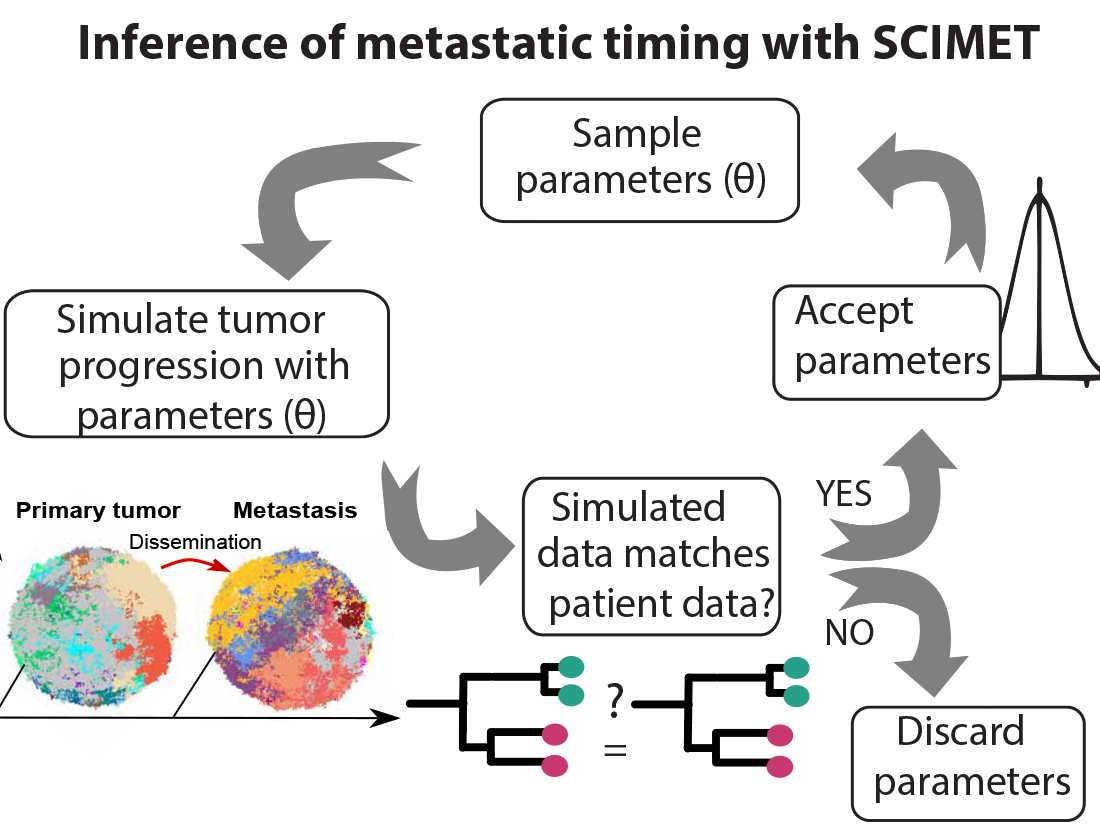 Inference of metastatic timing with SCIMET

Sample parameters (θ)

Simulate tumor progression with parameters (θ)

Accept parameters

Primary tumor

Metastasis

Dissemination

Simulated data matches patient data?

YES

NO

?
=

Discard parameters